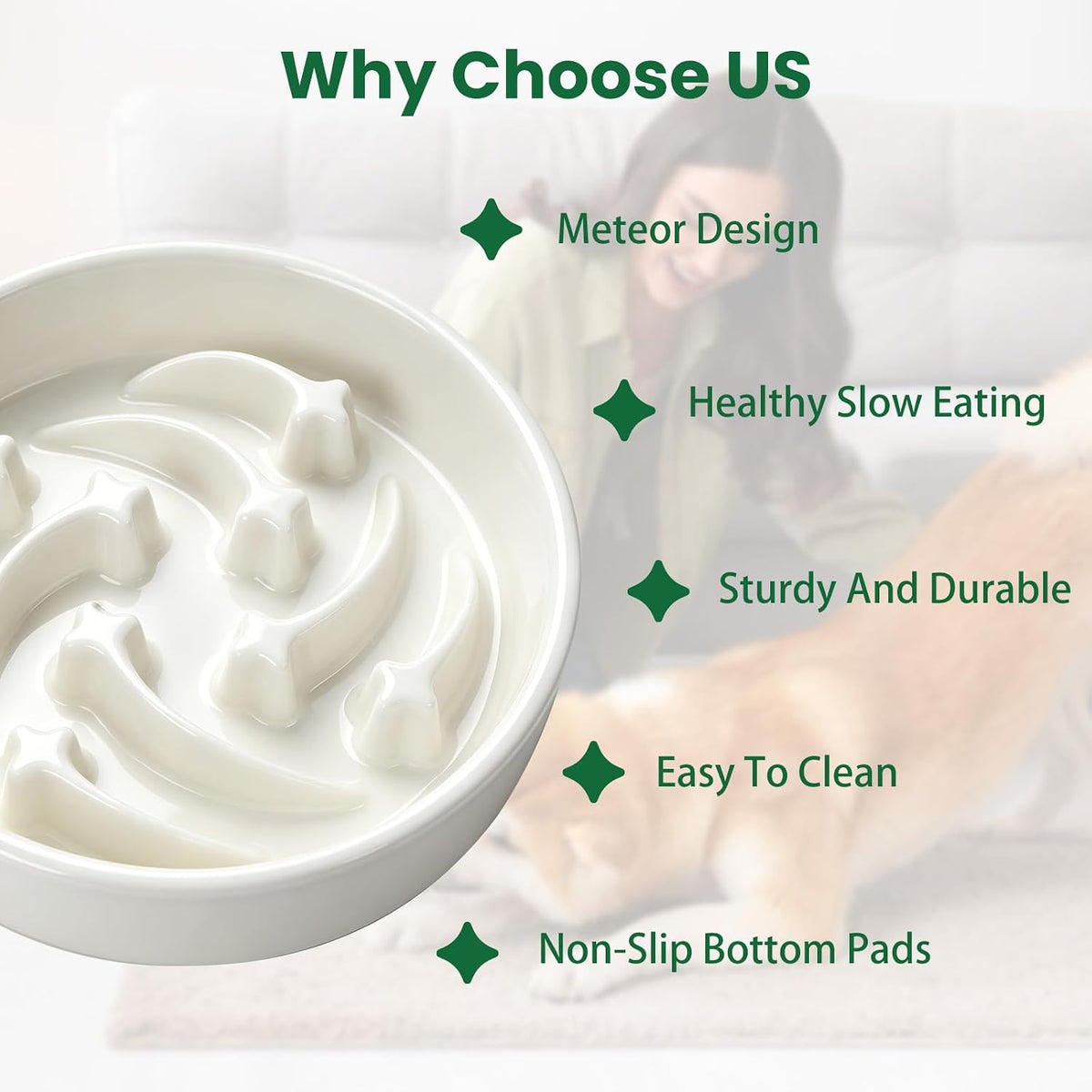 Why Choose US

Meteor Design

Healthy Slow Eating

Sturdy And Durable

Easy To Clean

Non-Slip Bottom Pads